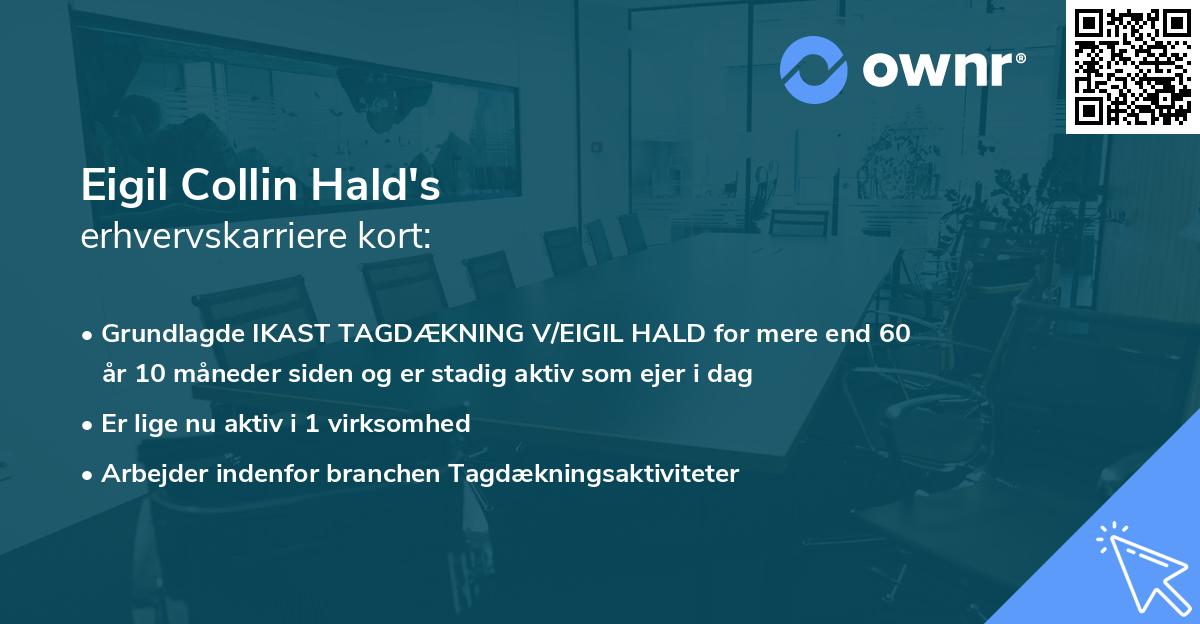 ownr®

Eigil Collin Hald's
erhvervskarriere kort:

• Grundlagde IKAST TAGDÆKNING V/EIGIL HALD for mere end 60 år 10 måneder siden og er stadig aktiv som ejer i dag
• Er lige nu aktiv i 1 virksomhed
• Arbejder indenfor branchen Tagdækningsaktiviteter